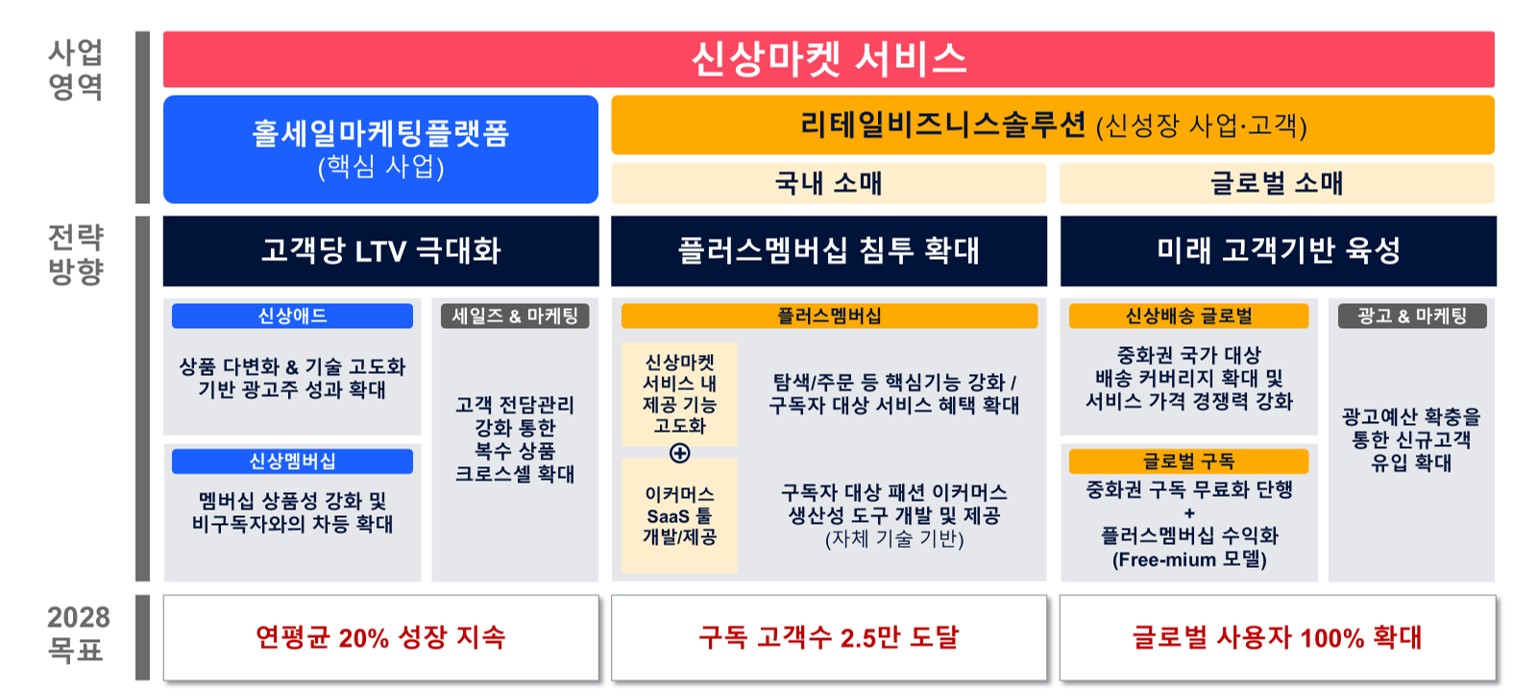 사업 영역

신상마켓 서비스

홀세일마케팅플랫폼 (핵심 사업)

리테일비즈니스솔루션 (신성장 사업·고객)

국내 소매

글로벌 소매

전략 방향

고객당 LTV 극대화

플러스멤버십 침투 확대

미래 고객기반 육성

신상애드

상품 다변화 & 기술 고도화 기반 광고주 성과 확대

신상멤버십

멤버십 상품성 강화 및 비구독자와의 차등 확대

세일즈 & 마케팅

고객 전담관리 강화 통한 복수 상품 크로스셀 확대

플러스멤버십

신상마켓 서비스 내 제공 기능 고도화

⊕

이커머스 SaaS 툴 개발/제공

탐색/주문 등 핵심기능 강화 / 구독자 대상 서비스 혜택 확대

구독자 대상 패션 이커머스 생산성 도구 개발 및 제공 (자체 기술 기반)

신상배송 글로벌

중화권 국가 대상 배송 커버리지 확대 및 서비스 가격 경쟁력 강화

글로벌 구독

중화권 구독 무료화 단행 + 플러스멤버십 수익화 (Free-mium 모델)

광고 & 마케팅

광고예산 확충을 통한 신규고객 유입 확대

2028 목표

연평균 20% 성장 지속

구독 고객수 2.5만 도달

글로벌 사용자 100% 확대